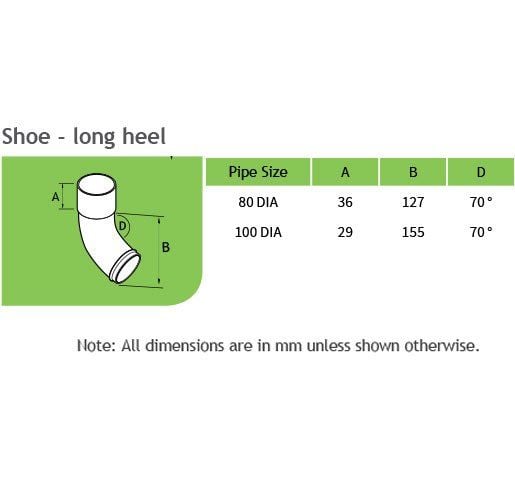 Shoe - long heel

A
D
B

| Pipe Size | A | B | D |
|---|---|---|---|
| 80 DIA | 36 | 127 | 70 ° |
| 100 DIA | 29 | 155 | 70 ° |

Note: All dimensions are in mm unless shown otherwise.